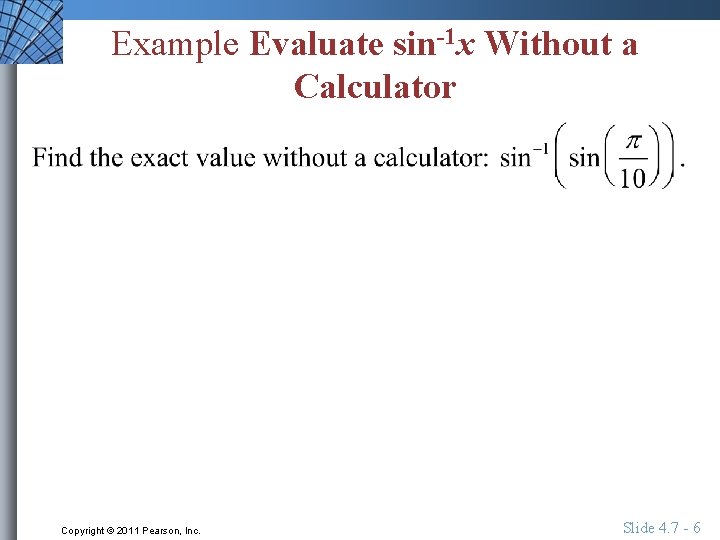 Example Evaluate $\sin^{-1}x$ Without a Calculator

Find the exact value without a calculator: $\sin^{-1}\left(\sin\left(\frac{\pi}{10}\right)\right)$.

Copyright © 2011 Pearson, Inc.

Slide 4.7 - 6